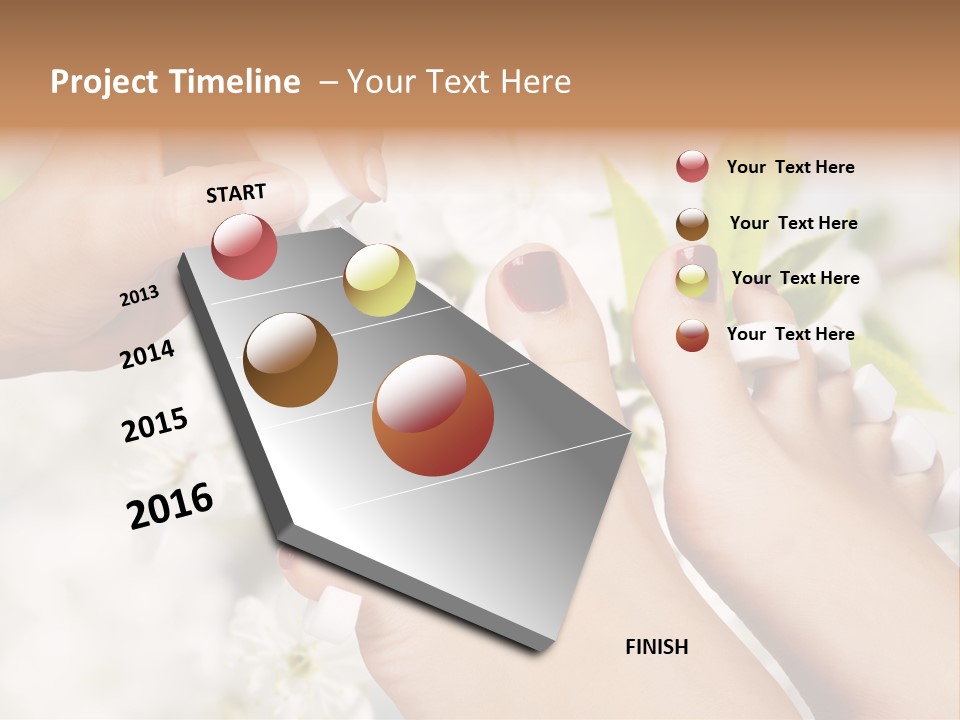 Project Timeline – Your Text Here

START

2013

2014

2015

2016

FINISH

Your Text Here

Your Text Here

Your Text Here

Your Text Here